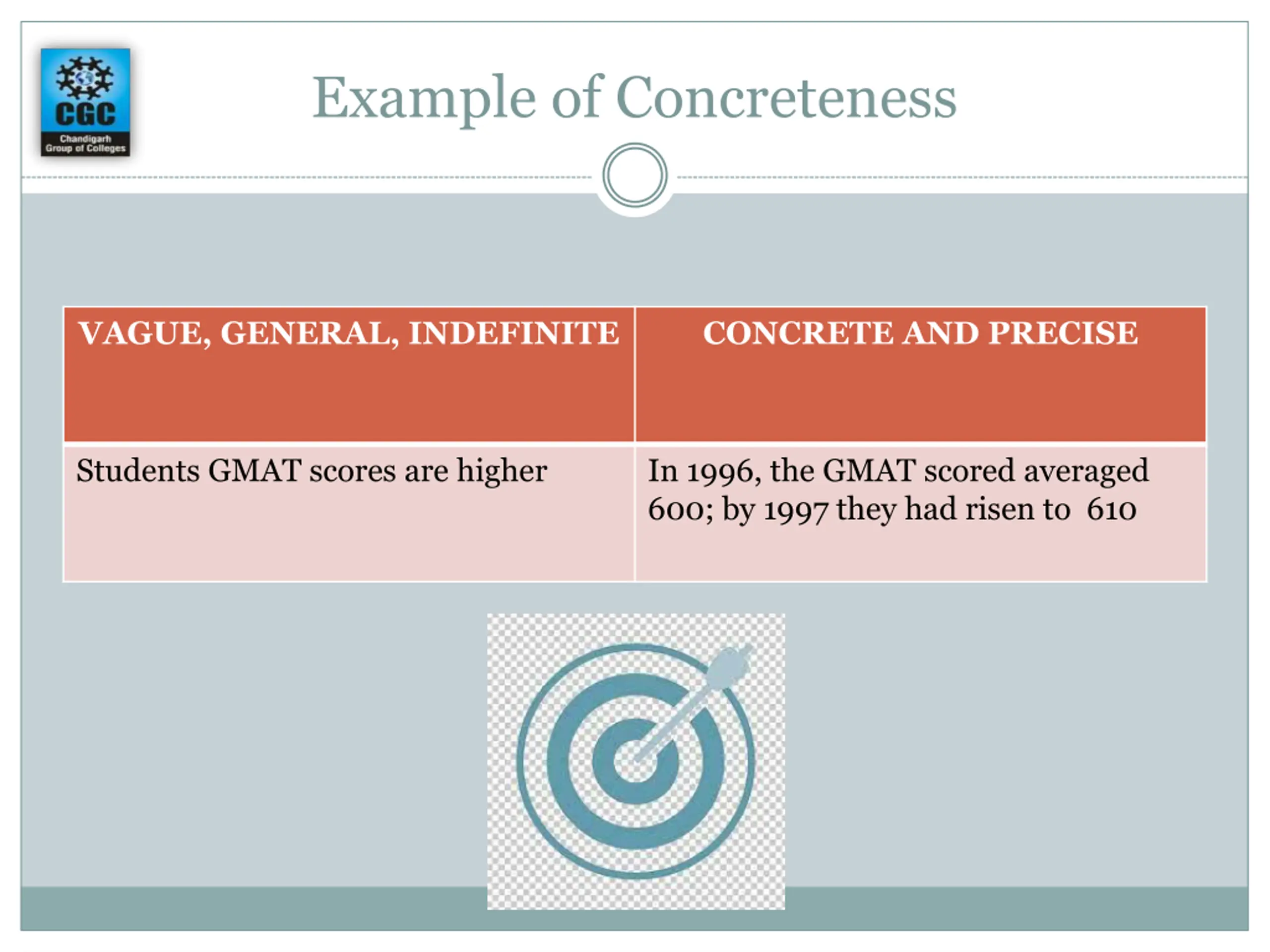 CGC
Chandigarh Group of Colleges

Example of Concreteness

| VAGUE, GENERAL, INDEFINITE | CONCRETE AND PRECISE |
|---|---|
| Students GMAT scores are higher | In 1996, the GMAT scored averaged 600; by 1997 they had risen to 610 |